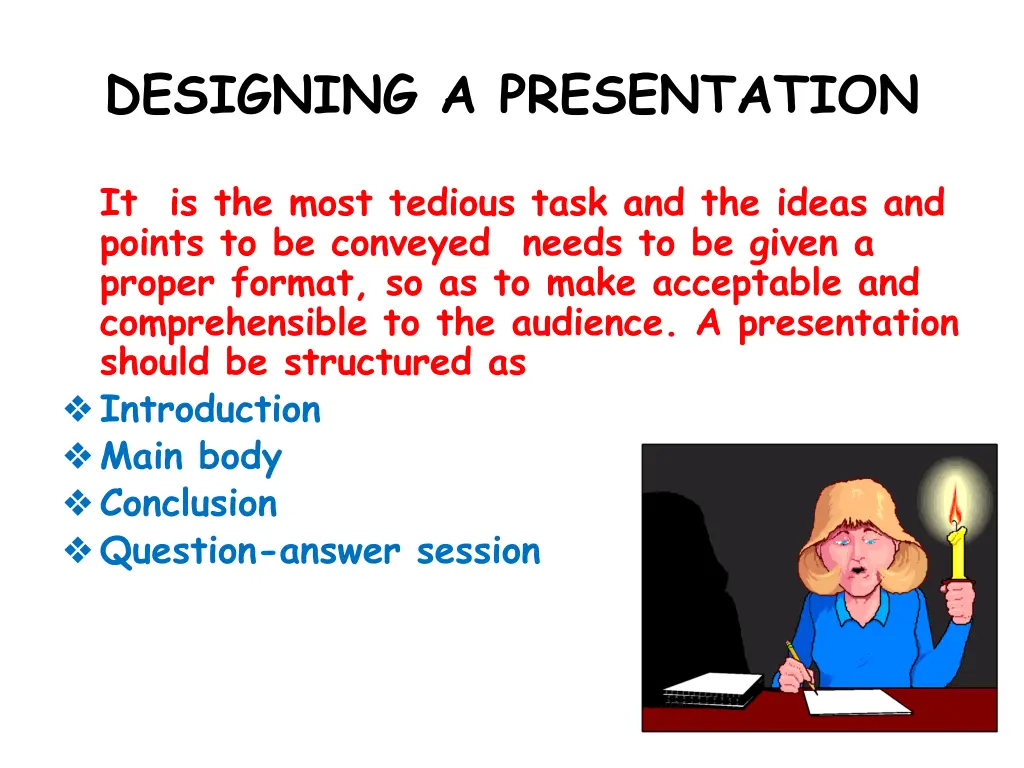 DESIGNING A PRESENTATION

It is the most tedious task and the ideas and points to be conveyed needs to be given a proper format, so as to make acceptable and comprehensible to the audience. A presentation should be structured as

❖ Introduction
❖ Main body
❖ Conclusion
❖ Question-answer session